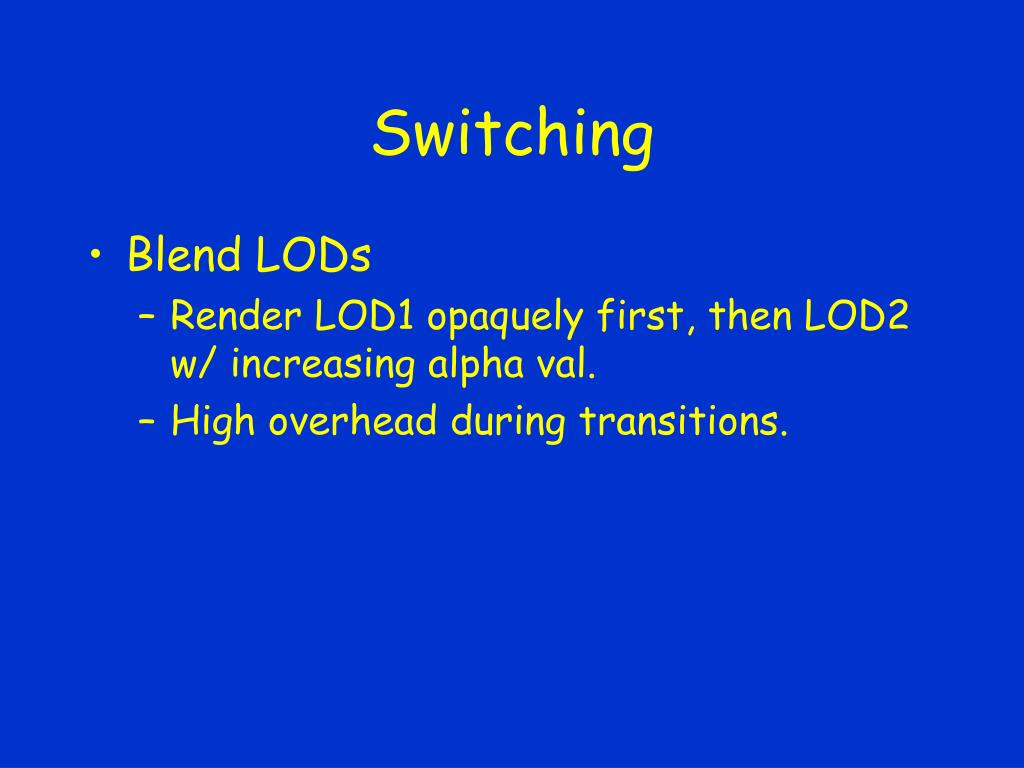 Switching

• Blend LODs
  – Render LOD1 opaquely first, then LOD2 w/ increasing alpha val.
  – High overhead during transitions.